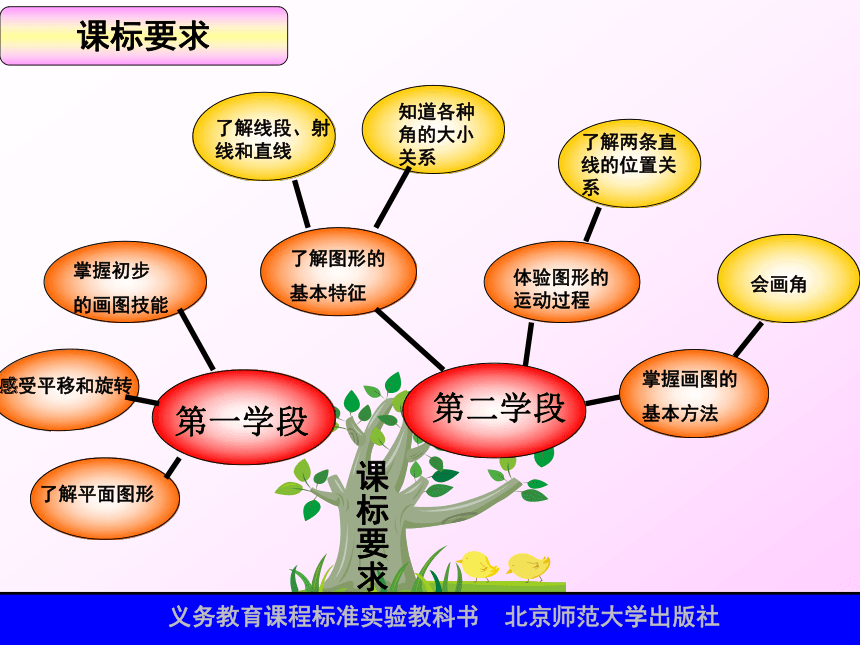 课标要求

了解线段、射线和直线

知道各种角的大小关系

了解两条直线的位置关系

掌握初步的画图技能

了解图形的基本特征

体验图形的运动过程

会画角

感受平移和旋转

第一学段

第二学段

掌握画图的基本方法

了解平面图形

课标要求

义务教育课程标准实验教科书　北京师范大学出版社